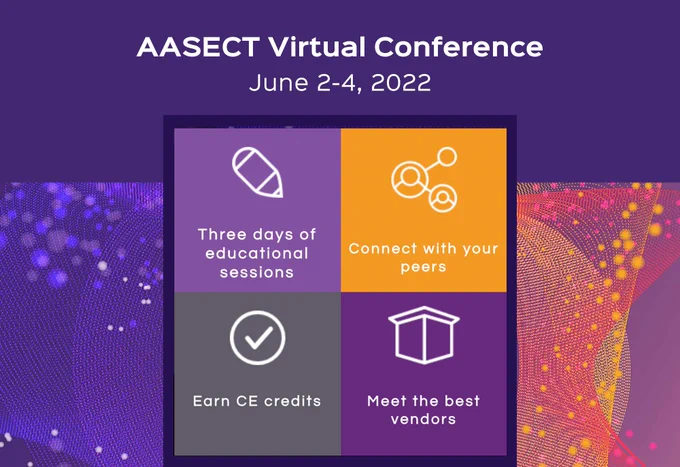 AASECT Virtual Conference

June 2-4, 2022

Three days of educational sessions

Connect with your peers

Earn CE credits

Meet the best vendors